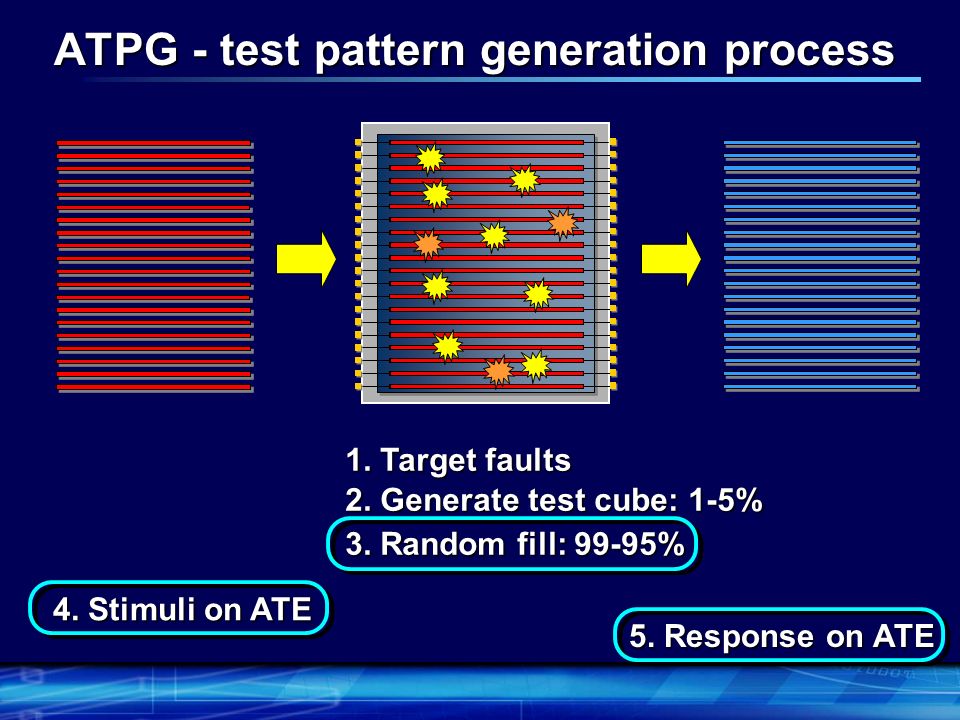 ATPG - test pattern generation process

1. Target faults
2. Generate test cube: 1-5%
3. Random fill: 99-95%

4. Stimuli on ATE

5. Response on ATE